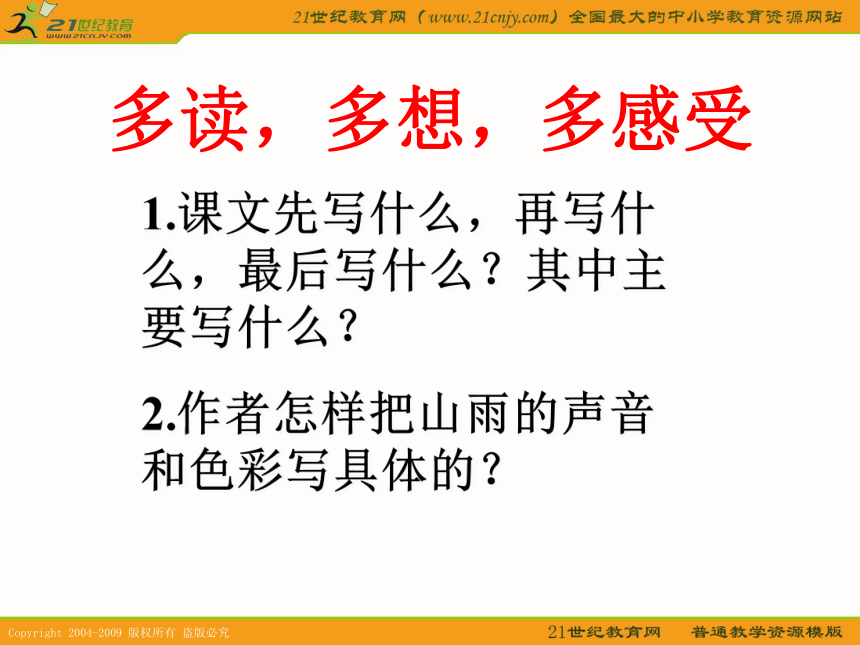 21世纪教育
www.21cnjy.com
21世纪教育网（www.21cnjy.com）全国最大的中小学教育资源网站

多读，多想，多感受

1.课文先写什么，再写什么，最后写什么？其中主要写什么？

2.作者怎样把山雨的声音和色彩写具体的？

Copyright 2004-2009 版权所有 盗版必究
21世纪教育网　普通教学资源模版